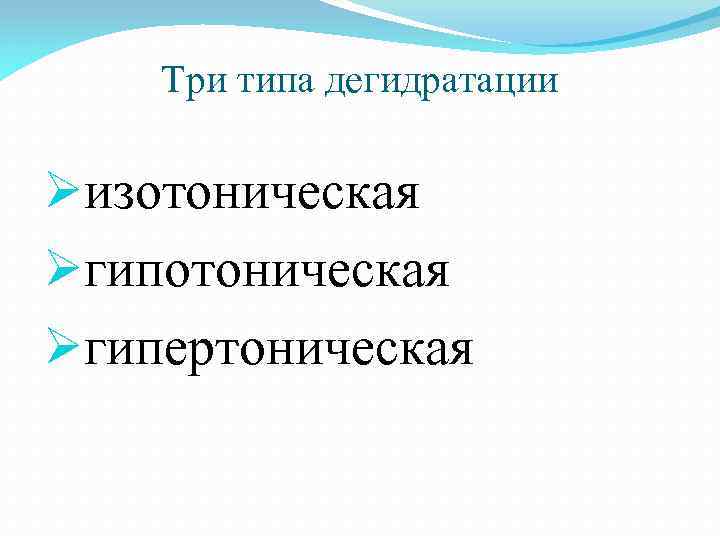 Три типа дегидратации

➢изотоническая

➢гипотоническая

➢гипертоническая